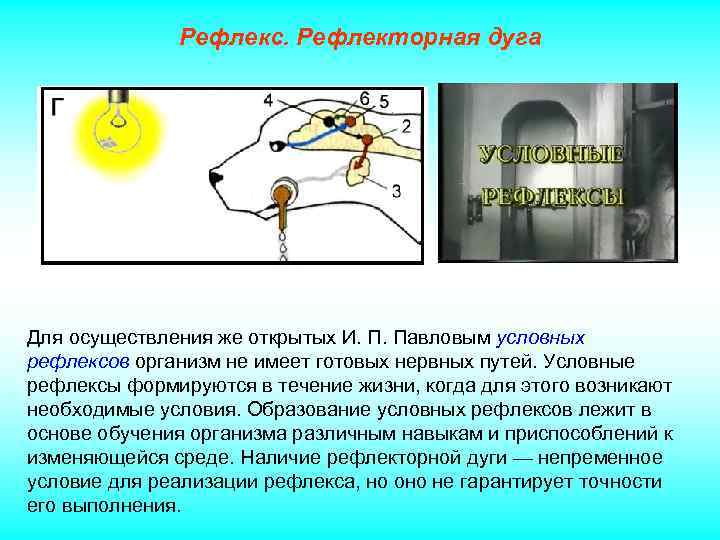 Рефлекс. Рефлекторная дуга

Г

4

6

5

2

3

УСЛОВНЫЕ РЕФЛЕКСЫ

Для осуществления же открытых И. П. Павловым условных рефлексов организм не имеет готовых нервных путей. Условные рефлексы формируются в течение жизни, когда для этого возникают необходимые условия. Образование условных рефлексов лежит в основе обучения организма различным навыкам и приспособлений к изменяющейся среде. Наличие рефлекторной дуги — непременное условие для реализации рефлекса, но оно не гарантирует точности его выполнения.